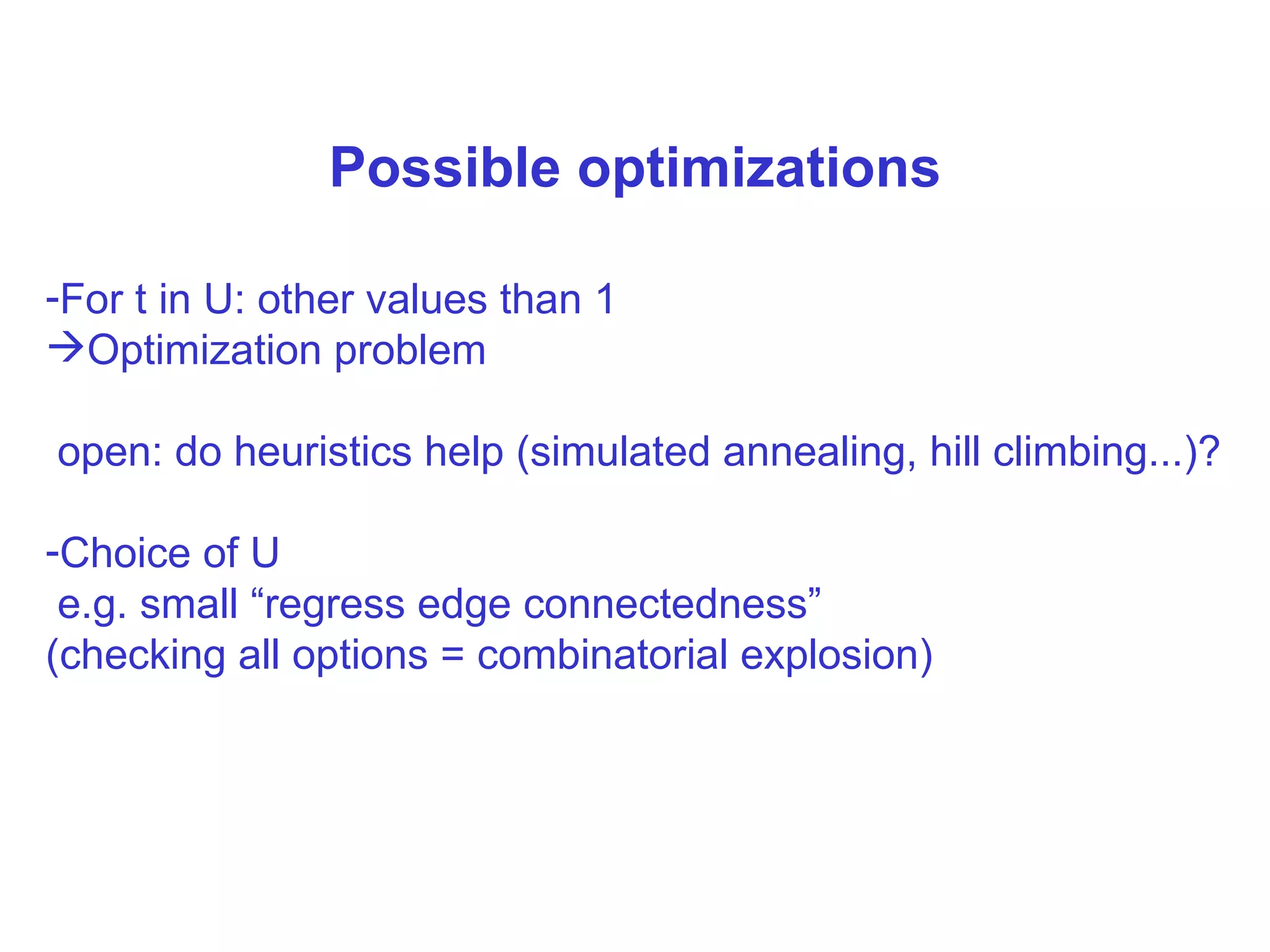 Possible optimizations

-For t in U: other values than 1
→Optimization problem

open: do heuristics help (simulated annealing, hill climbing...)?

-Choice of U
e.g. small “regress edge connectedness”
(checking all options = combinatorial explosion)